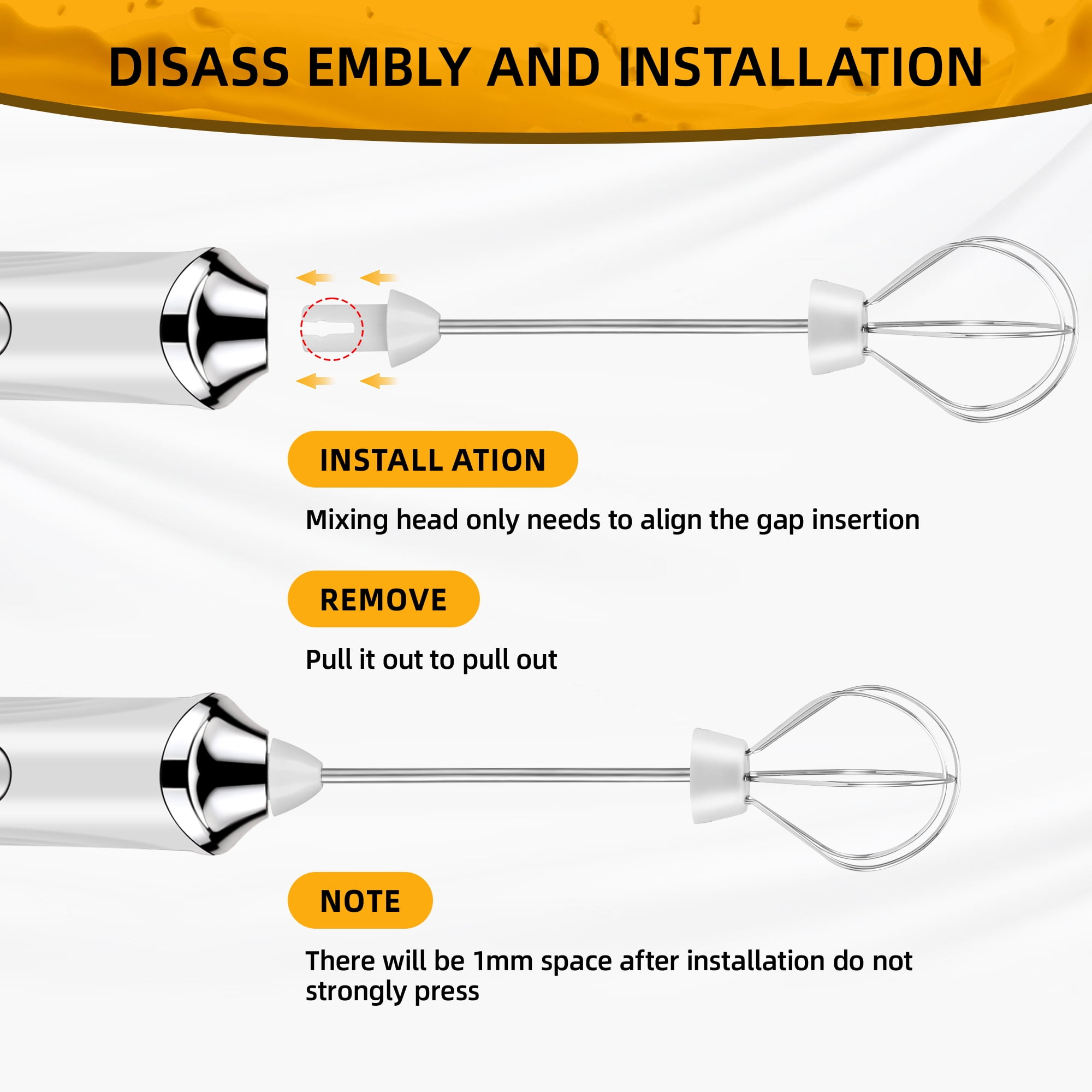 DISASS EMBLY AND INSTALLATION

INSTALL ATION

Mixing head only needs to align the gap insertion

REMOVE

Pull it out to pull out

NOTE

There will be 1mm space after installation do not strongly press